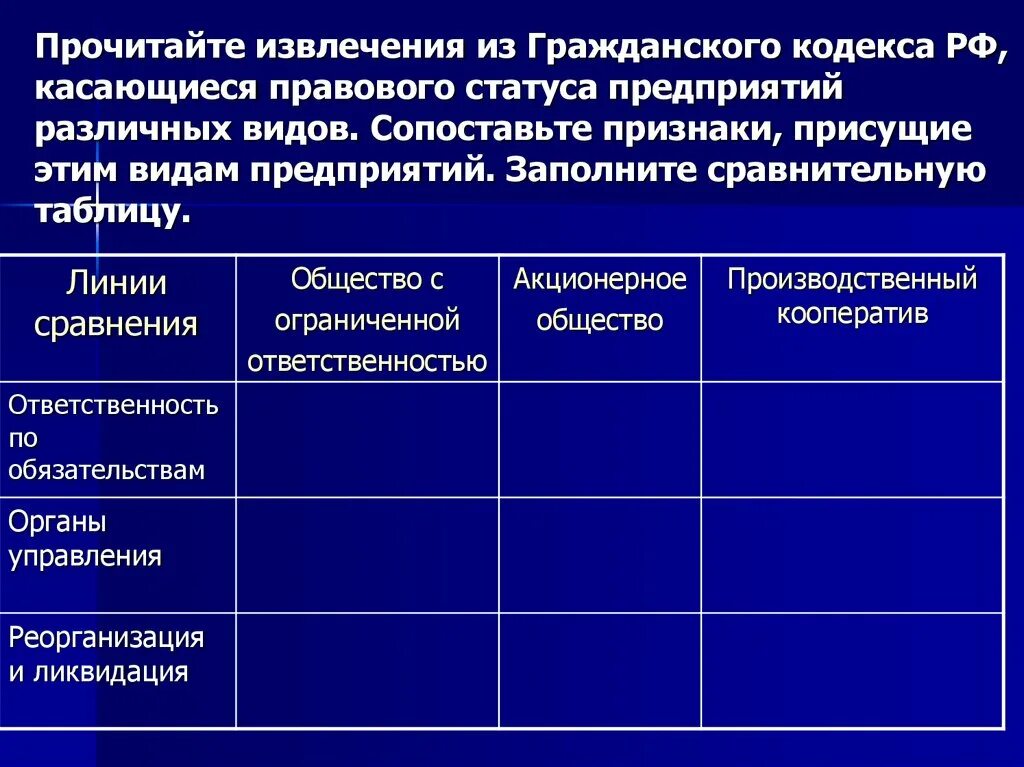 Прочитайте извлечения из Гражданского кодекса РФ, касающиеся правового статуса предприятий различных видов. Сопоставьте признаки, присущие этим видам предприятий. Заполните сравнительную таблицу.

| Линии сравнения | Общество с ограниченной ответственностью | Акционерное общество | Производственный кооператив |
|---|---|---|---|
| Ответственность по обязательствам | | | |
| Органы управления | | | |
| Реорганизация и ликвидация | | | |